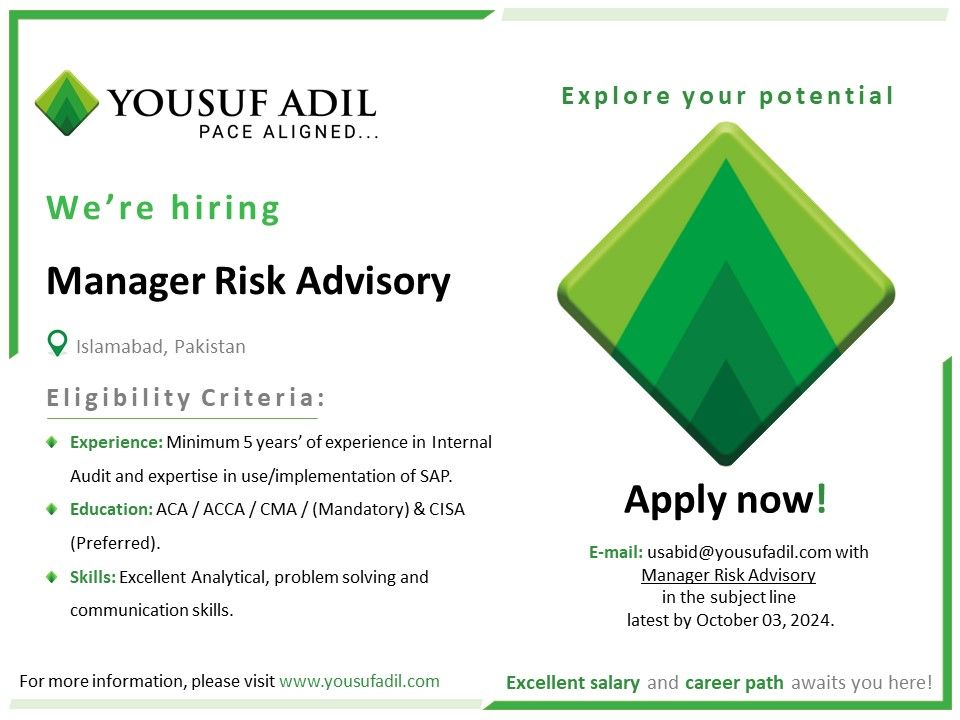 YOUSUF ADIL
PACE ALIGNED...

We're hiring

Manager Risk Advisory

Islamabad, Pakistan

Eligibility Criteria:

Experience: Minimum 5 years' of experience in Internal Audit and expertise in use/implementation of SAP.

Education: ACA / ACCA / CMA / (Mandatory) & CISA (Preferred).

Skills: Excellent Analytical, problem solving and communication skills.

For more information, please visit www.yousufadil.com

Explore your potential

Apply now!

E-mail: usabid@yousufadil.com with Manager Risk Advisory in the subject line latest by October 03, 2024.

Excellent salary and career path awaits you here!